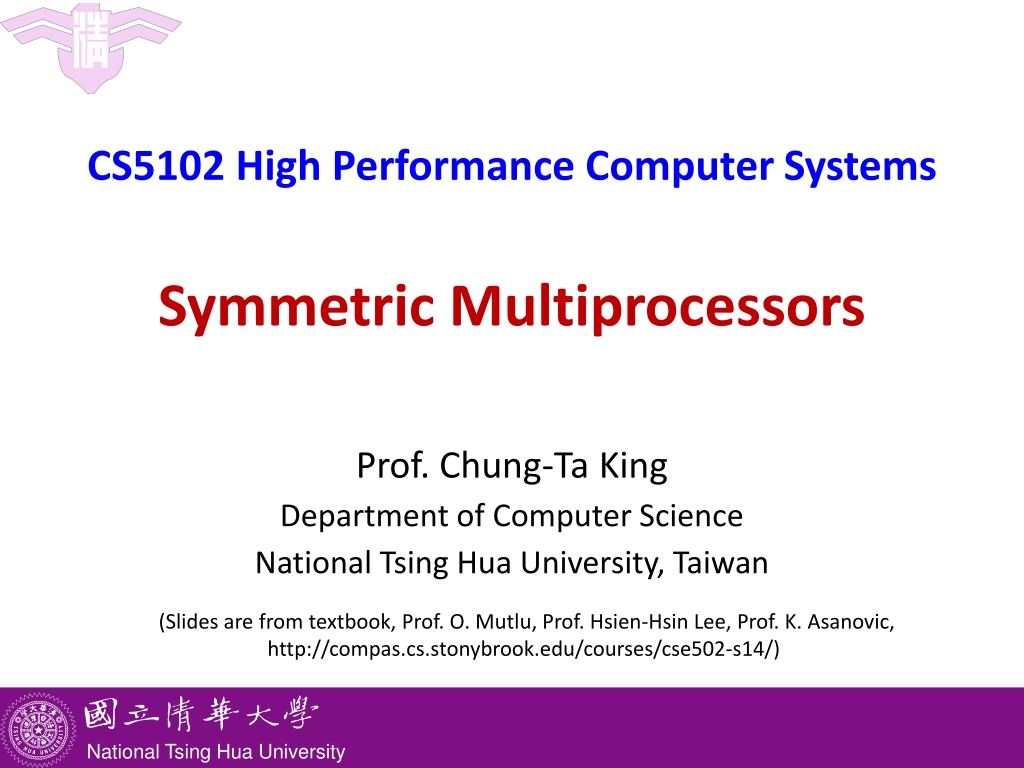 CS5102 High Performance Computer Systems

Symmetric Multiprocessors

Prof. Chung-Ta King
Department of Computer Science
National Tsing Hua University, Taiwan

(Slides are from textbook, Prof. O. Mutlu, Prof. Hsien-Hsin Lee, Prof. K. Asanovic, http://compas.cs.stonybrook.edu/courses/cse502-s14/)

國立清華大學
National Tsing Hua University